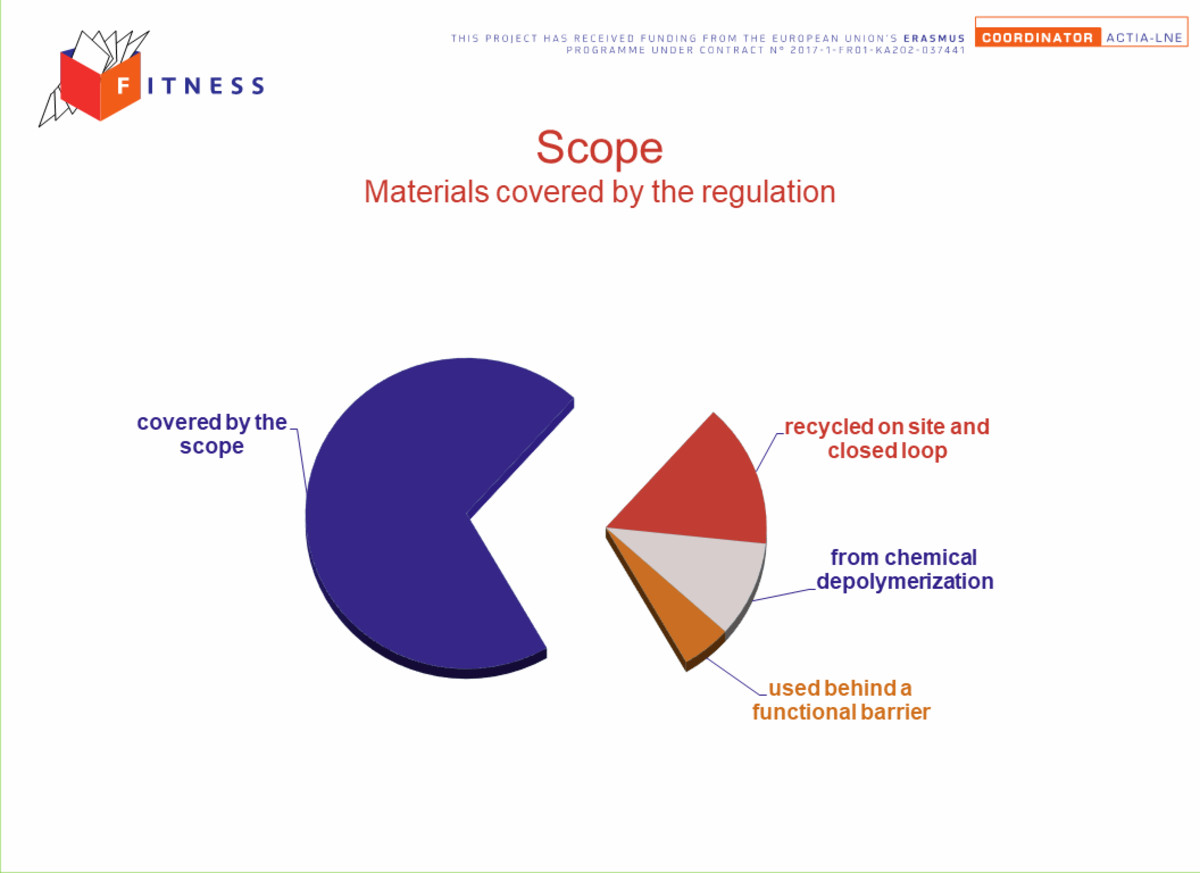 FITNESS

THIS PROJECT HAS RECEIVED FUNDING FROM THE EUROPEAN UNION'S ERASMUS PROGRAMME UNDER CONTRACT N° 2017-1-FR01-KA202-037441

COORDINATOR ACTIA-LNE

Scope
Materials covered by the regulation

covered by the scope

recycled on site and closed loop

from chemical depolymerization

used behind a functional barrier